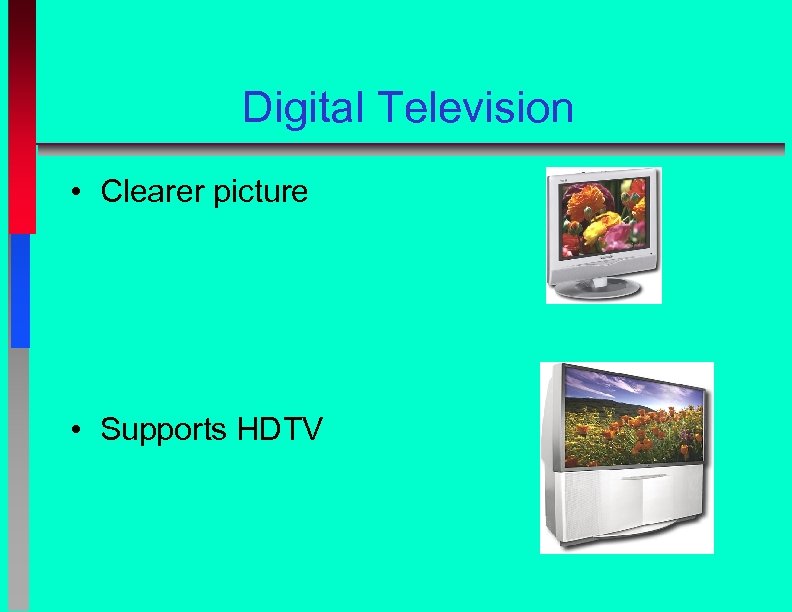 Digital Television

• Clearer picture

• Supports HDTV